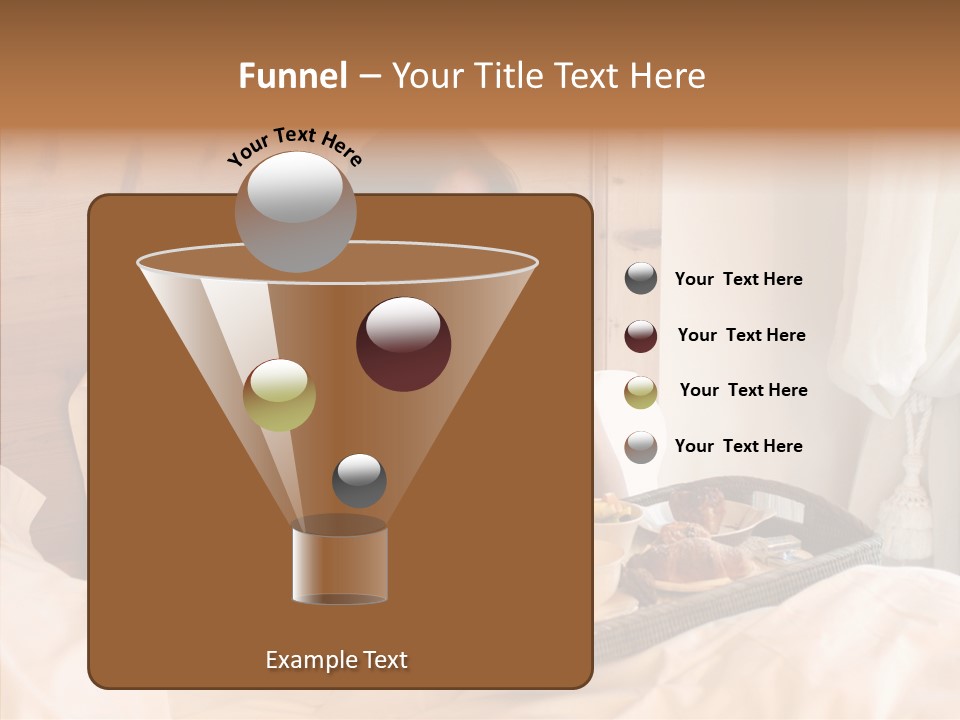 Funnel – Your Title Text Here

Your Text Here

Your Text Here

Your Text Here

Your Text Here

Your Text Here

Example Text